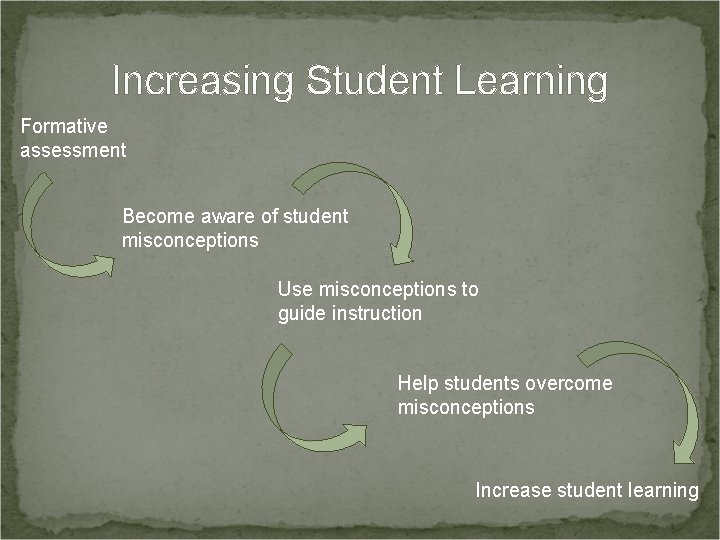 Increasing Student Learning

Formative assessment

Become aware of student misconceptions

Use misconceptions to guide instruction

Help students overcome misconceptions

Increase student learning